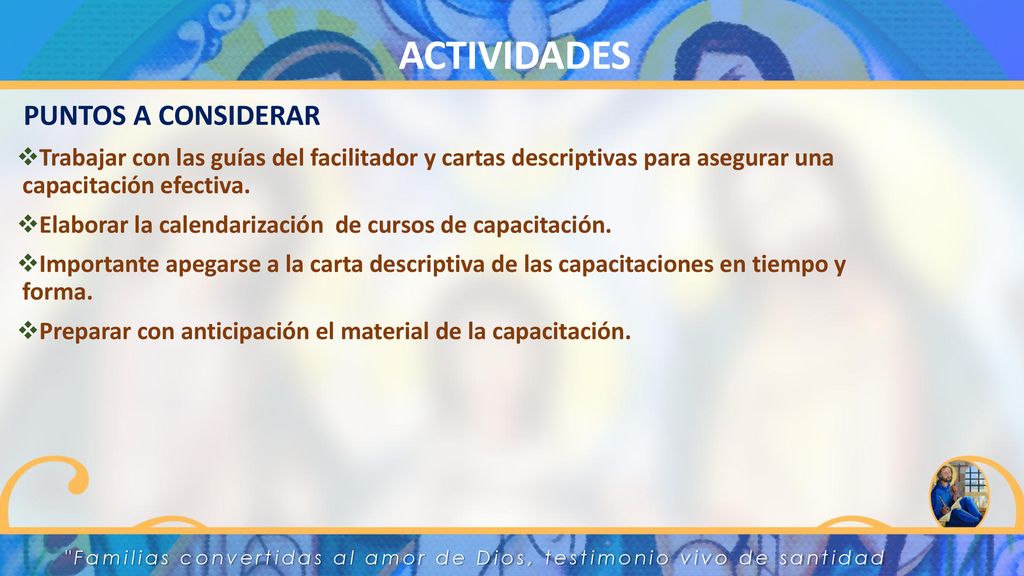 ACTIVIDADES

PUNTOS A CONSIDERAR

❖Trabajar con las guías del facilitador y cartas descriptivas para asegurar una capacitación efectiva.

❖Elaborar la calendarización de cursos de capacitación.

❖Importante apegarse a la carta descriptiva de las capacitaciones en tiempo y forma.

❖Preparar con anticipación el material de la capacitación.

"Familias convertidas al amor de Dios, testimonio vivo de santidad